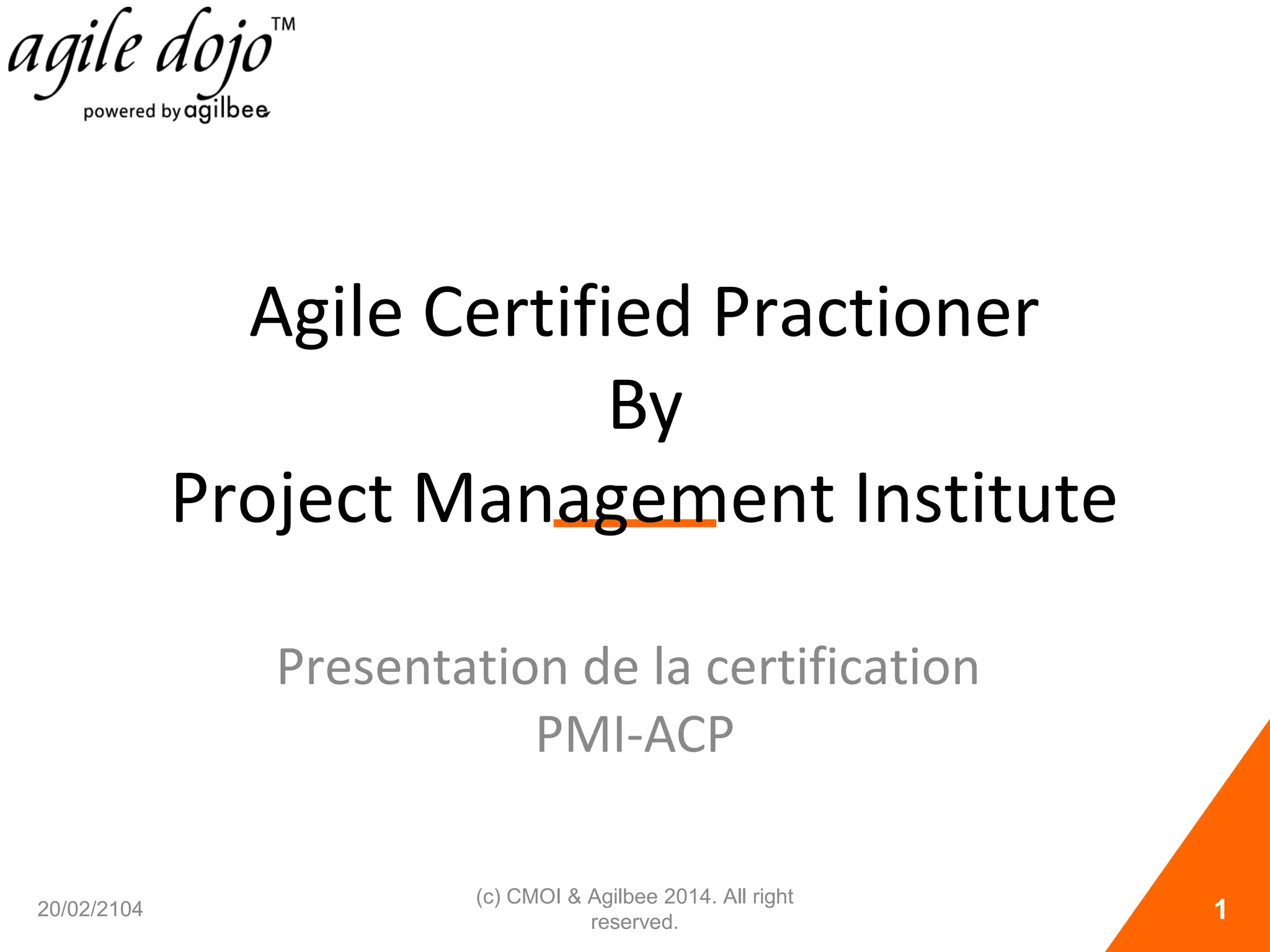 agile dojo™
powered by agilbee

Agile Certified Practioner
By
Project Management Institute

Presentation de la certification
PMI-ACP

20/02/2104

(c) CMOI & Agilbee 2014. All right reserved.

1